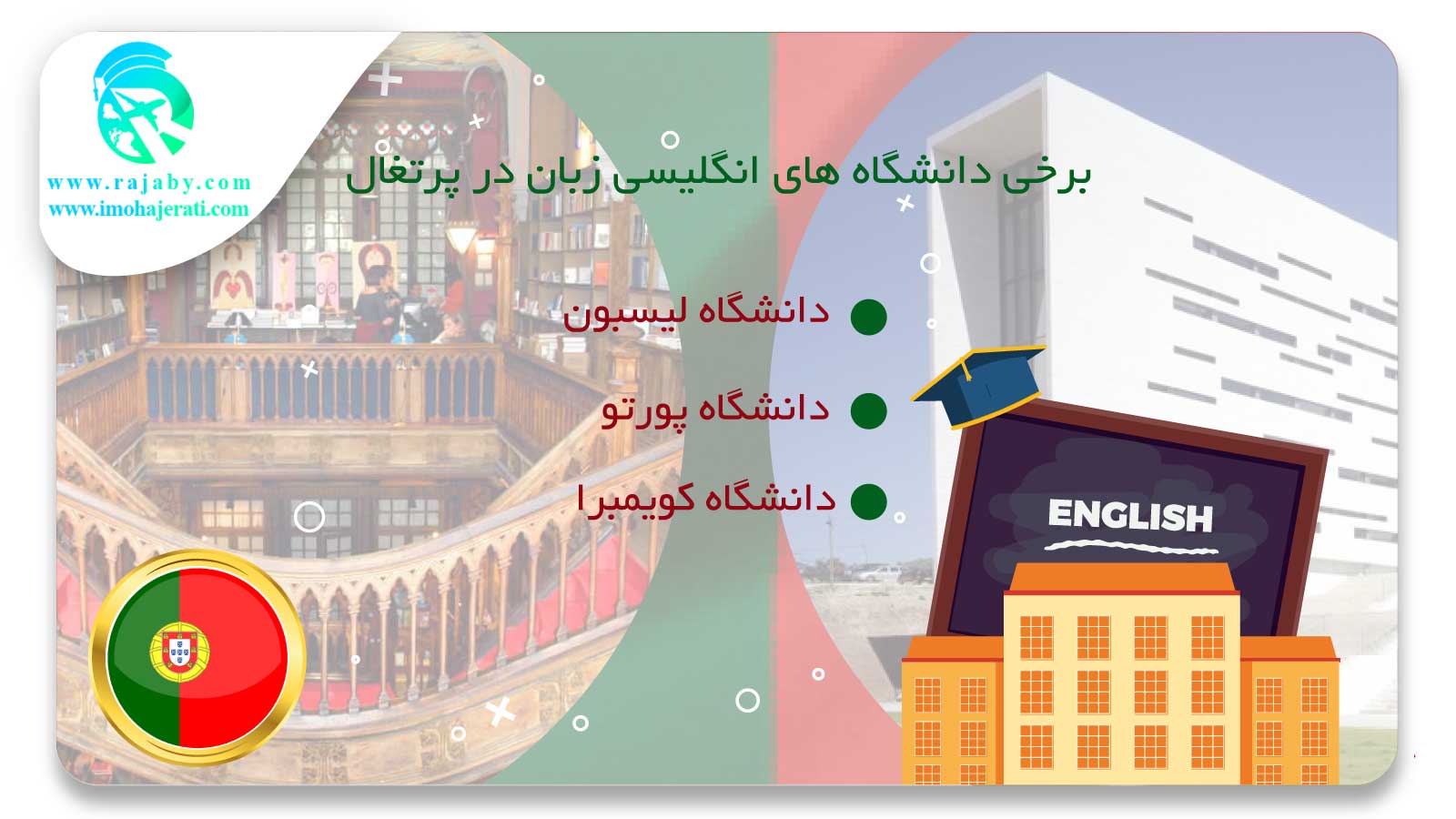 www.rajaby.com
www.imohajerati.com

برخی دانشگاه های انگلیسی زبان در پرتغال

دانشگاه لیسبون

دانشگاه پورتو

دانشگاه کویمبرا

ENGLISH